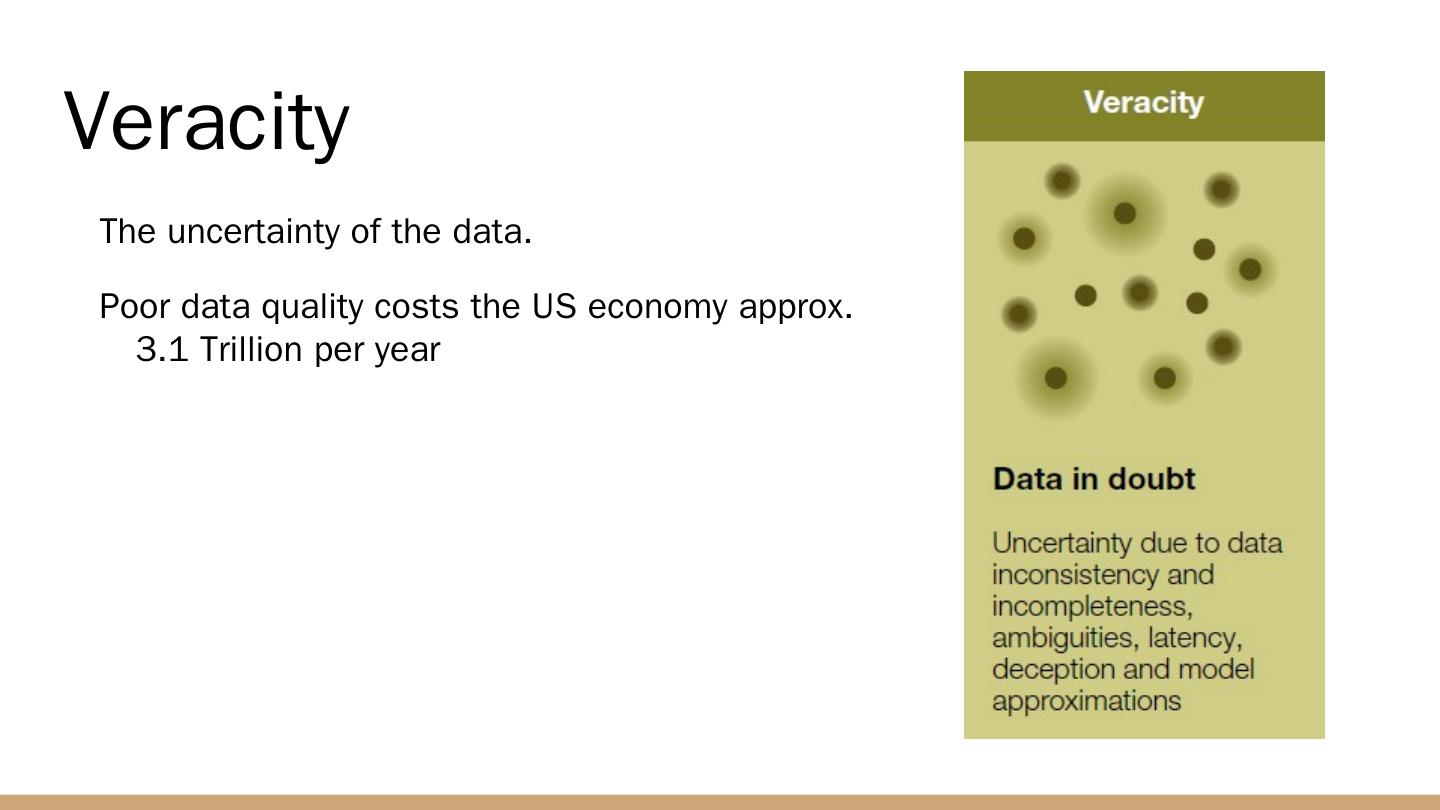 Veracity

The uncertainty of the data.

Poor data quality costs the US economy approx. 3.1 Trillion per year

Veracity

Data in doubt

Uncertainty due to data inconsistency and incompleteness, ambiguities, latency, deception and model approximations